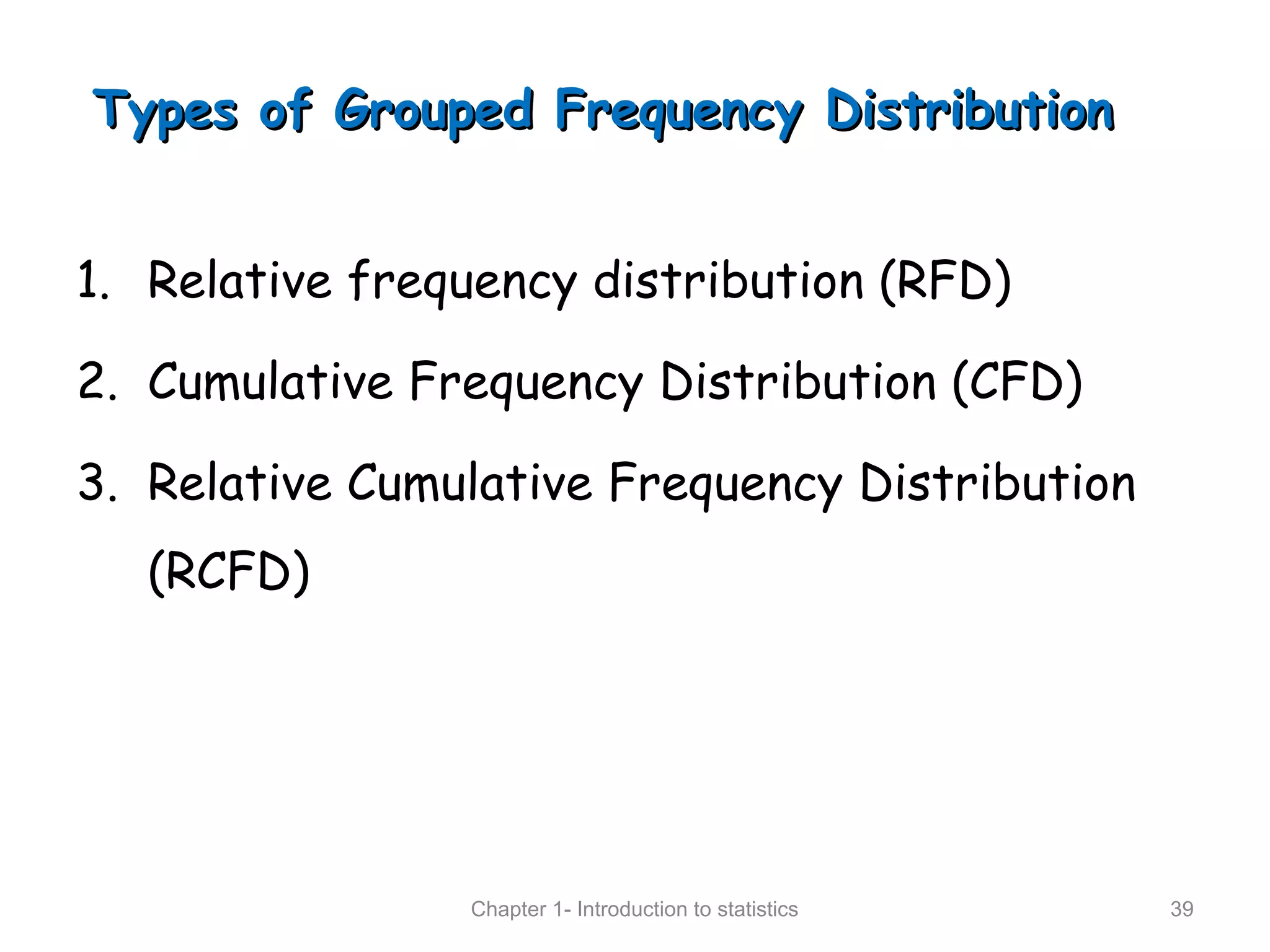 Types of Grouped Frequency Distribution

1. Relative frequency distribution (RFD)
2. Cumulative Frequency Distribution (CFD)
3. Relative Cumulative Frequency Distribution (RCFD)

Chapter 1- Introduction to statistics

39